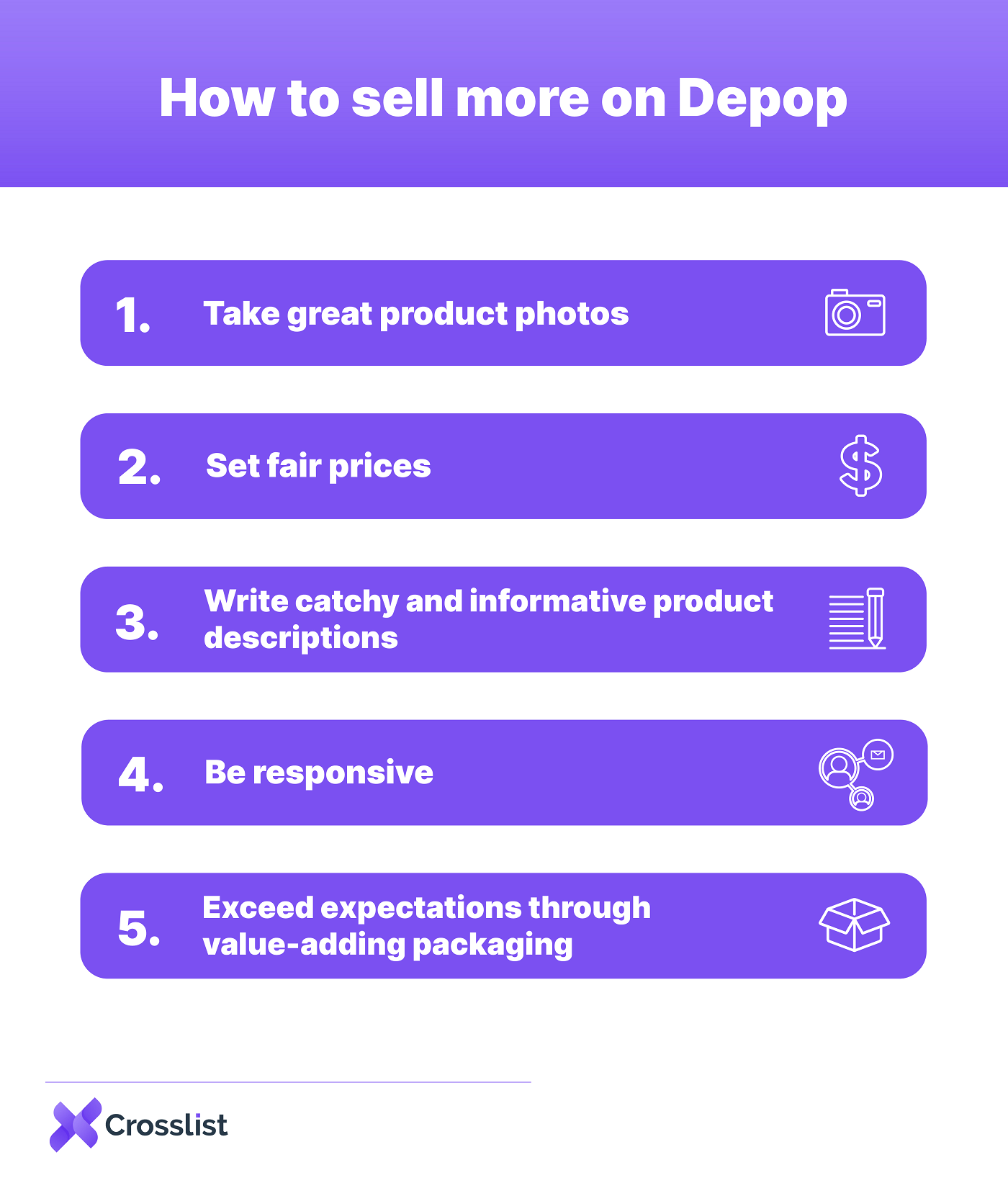 How to sell more on Depop

1. Take great product photos

2. Set fair prices

3. Write catchy and informative product descriptions

4. Be responsive

5. Exceed expectations through value-adding packaging

Crosslist